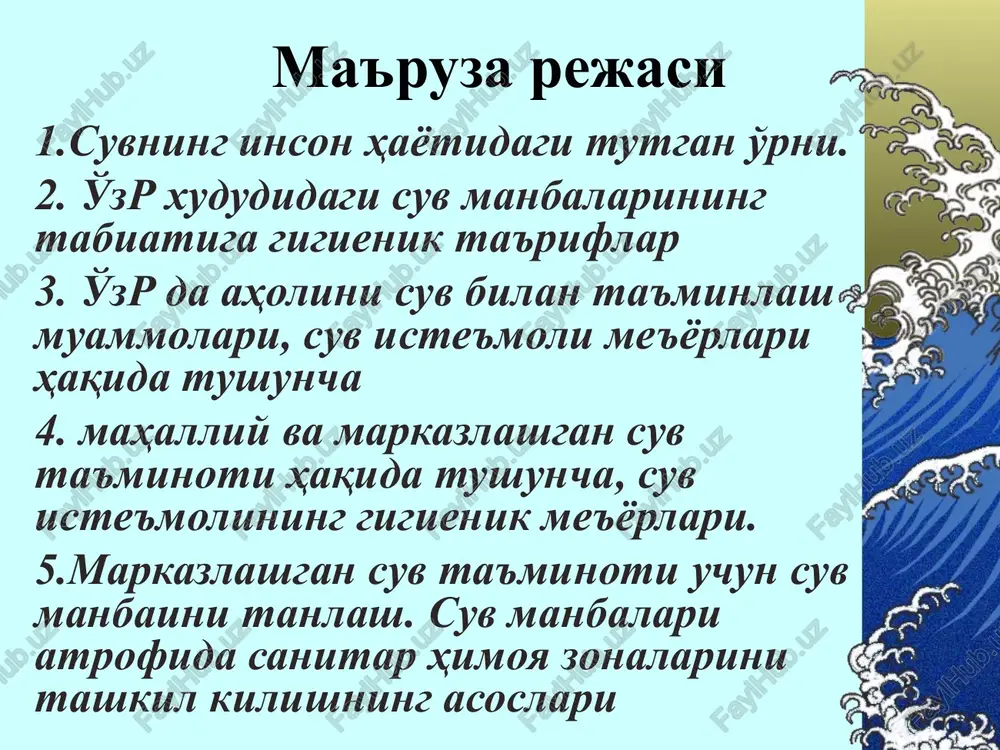 Маъруза режаси

1.Сувнинг инсон ҳаётидаги тутган ўрни.

2. ЎзР худудидаги сув манбаларининг табиатига гигиеник таърифлар

3. ЎзР да аҳолини сув билан таъминлаш муаммолари, сув истеъмоли меъёрлари ҳақида тушунча

4. маҳаллий ва марказлашган сув таъминоти ҳақида тушунча, сув истеъмолининг гигиеник меъёрлари.

5.Марказлашган сув таъминоти учун сув манбаини танлаш. Сув манбалари атрофида санитар ҳимоя зоналарини ташкил килишнинг асослари

FaylHub.uz